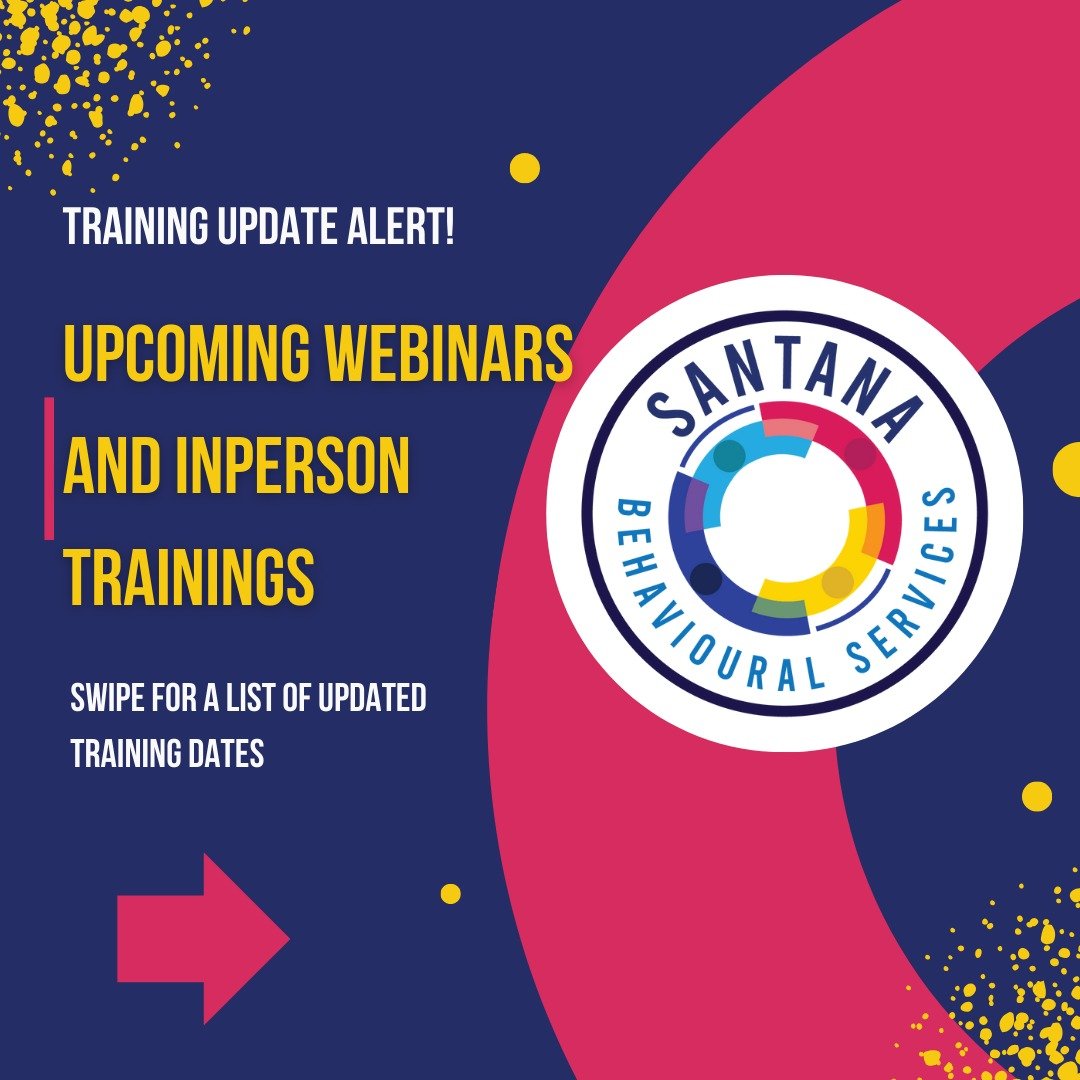 TRAINING UPDATE ALERT!

UPCOMING WEBINARS AND INPERSON TRAININGS

SWIPE FOR A LIST OF UPDATED TRAINING DATES

SANTANA
BEHAVIOURAL SERVICES